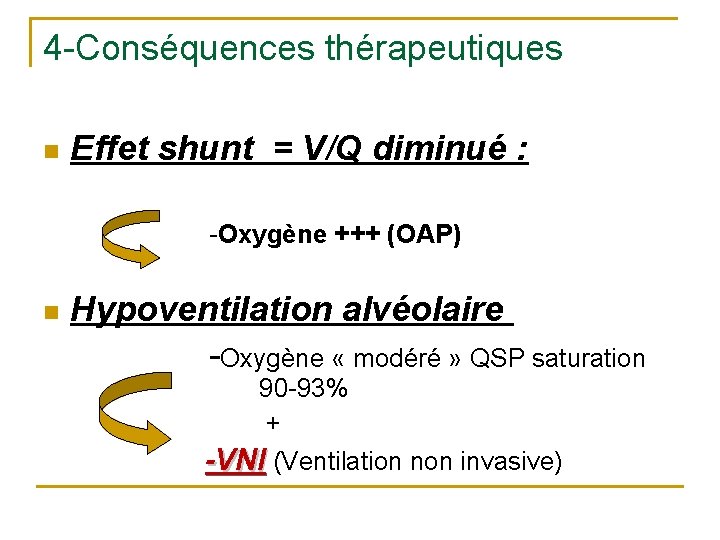 4-Conséquences thérapeutiques

Effet shunt = V/Q diminué :

-Oxygène +++ (OAP)

Hypoventilation alvéolaire

-Oxygène « modéré » QSP saturation 90-93%

+

-VNI (Ventilation non invasive)